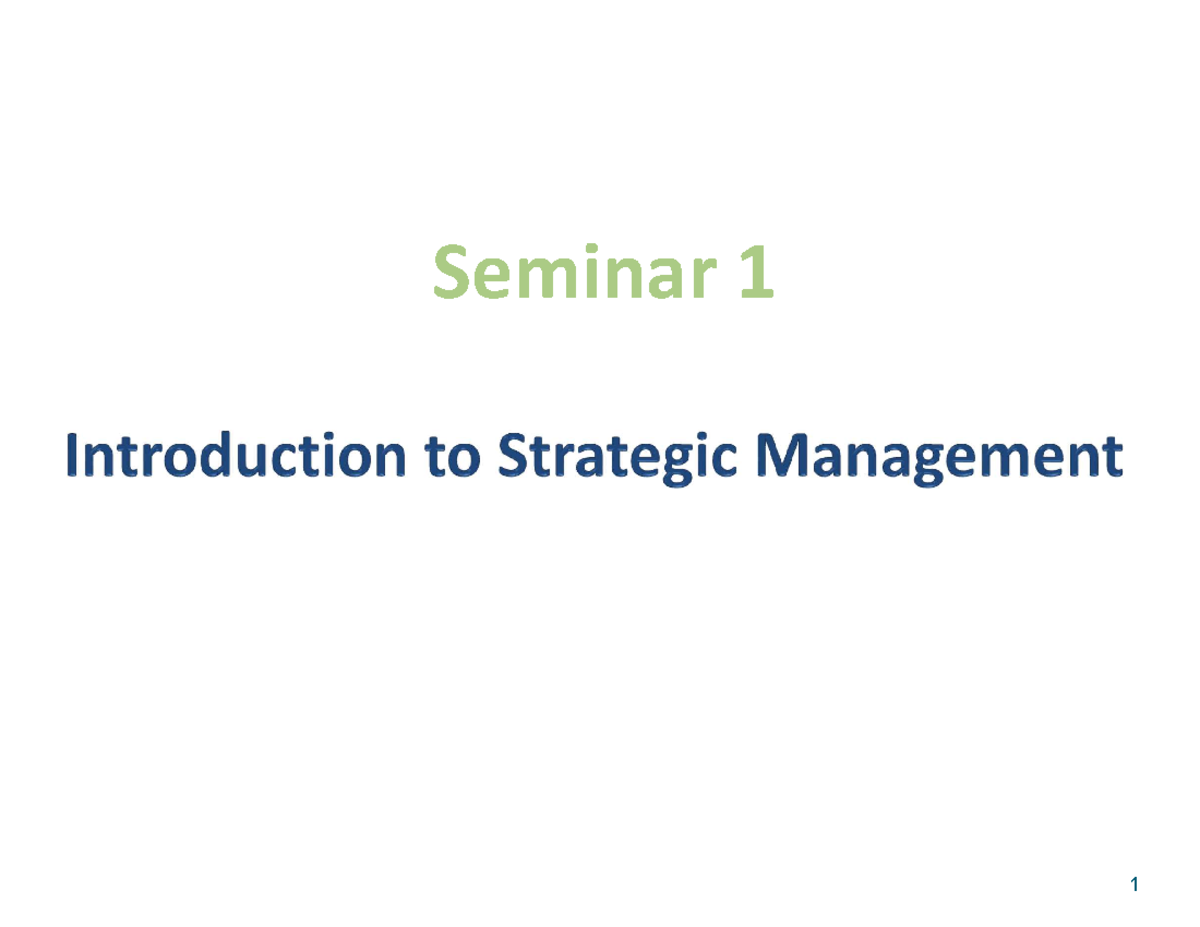 Seminar 1

Introduction to Strategic Management

1